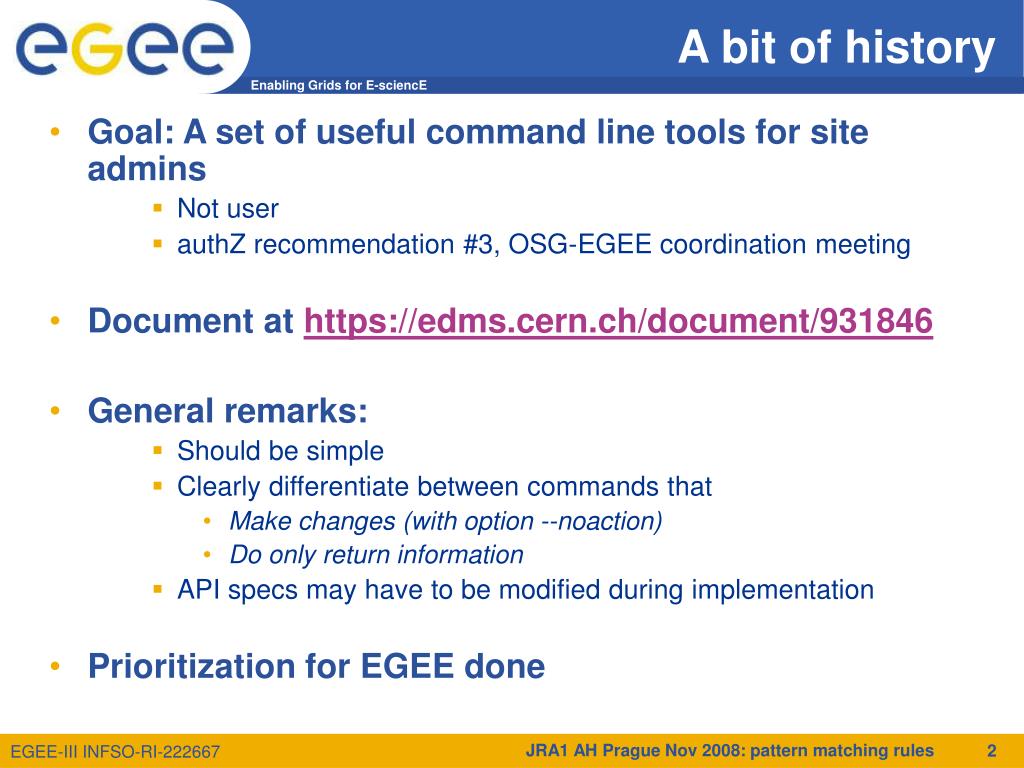 egee

Enabling Grids for E-sciencE

A bit of history

• Goal: A set of useful command line tools for site admins
▪ Not user
▪ authZ recommendation #3, OSG-EGEE coordination meeting

• Document at https://edms.cern.ch/document/931846

• General remarks:
▪ Should be simple
▪ Clearly differentiate between commands that
• Make changes (with option --noaction)
• Do only return information
▪ API specs may have to be modified during implementation

• Prioritization for EGEE done

EGEE-III INFSO-RI-222667

JRA1 AH Prague Nov 2008: pattern matching rules

2